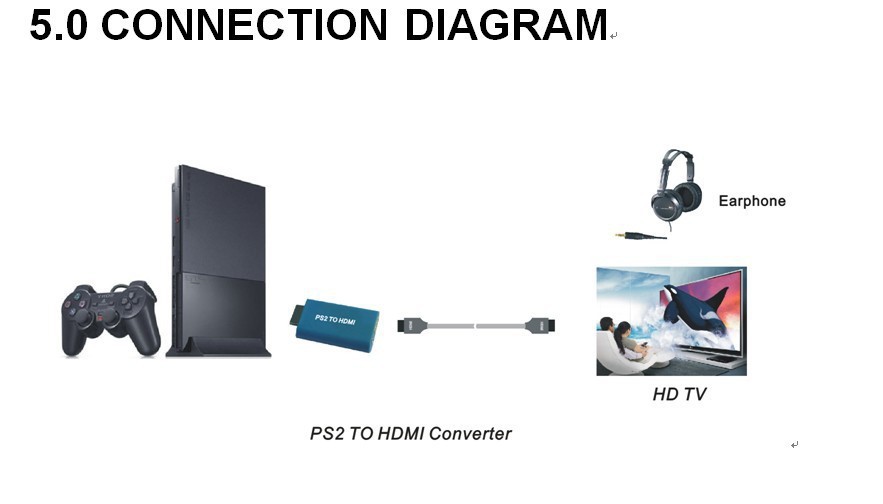 5.0 CONNECTION DIAGRAM

Earphone

PS2 TO HDMI

HD TV

PS2 TO HDMI Converter